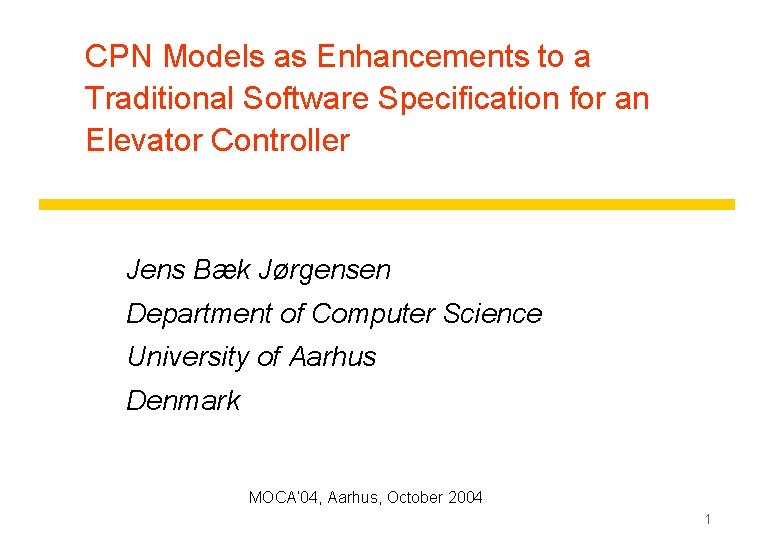 CPN Models as Enhancements to a Traditional Software Specification for an Elevator Controller

Jens Bæk Jørgensen
Department of Computer Science
University of Aarhus
Denmark

MOCA'04, Aarhus, October 2004

1